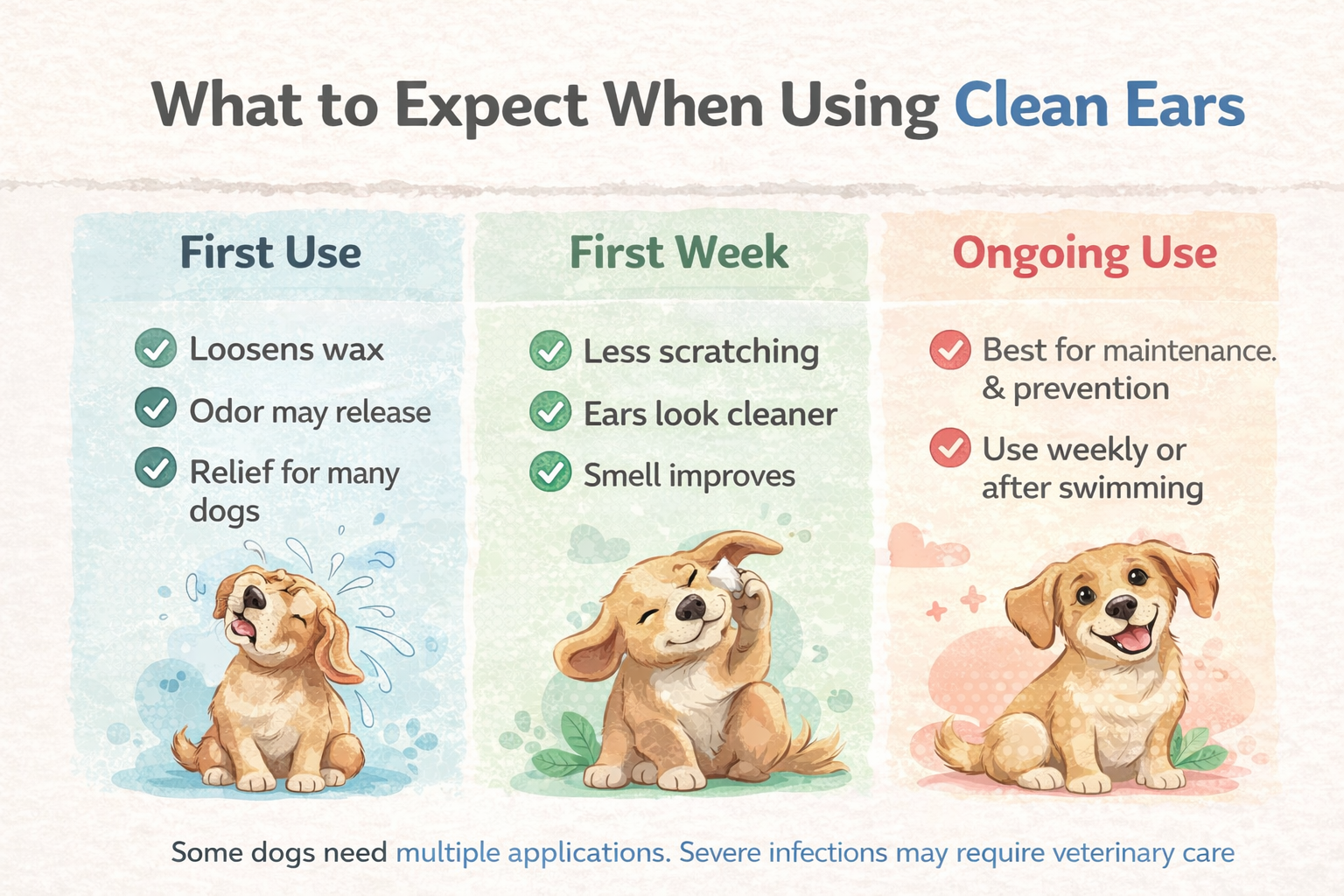 What to Expect When Using Clean Ears

First Use

Loosens wax

Odor may release

Relief for many dogs

First Week

Less scratching

Ears look cleaner

Smell improves

Ongoing Use

Best for maintenance. & prevention

Use weekly or after swimming

Some dogs need multiple applications. Severe infections may require veterinary care